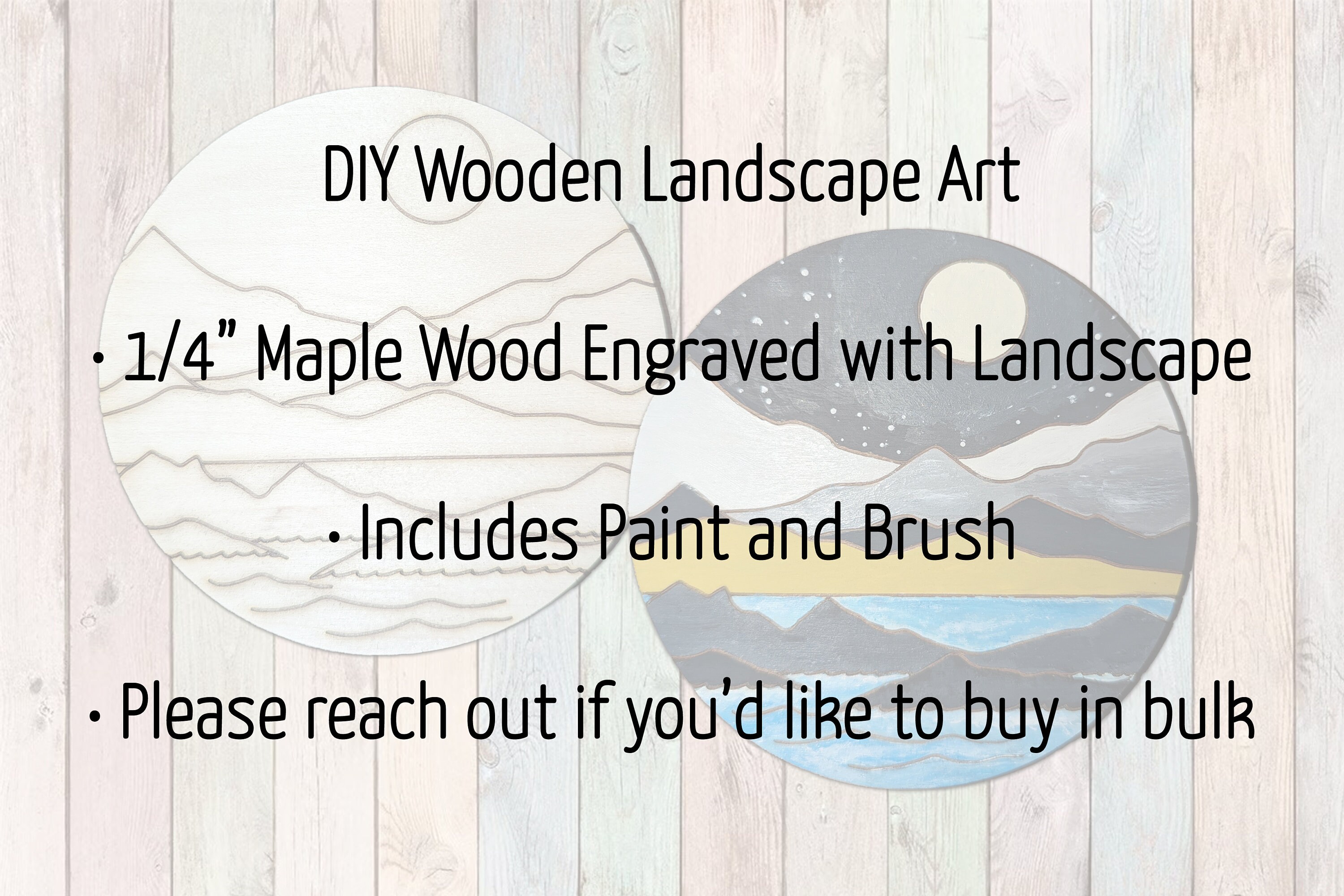 DIY Wooden Landscape Art

• 1/4" Maple Wood Engraved with Landscape

• Includes Paint and Brush

• Please reach out if you'd like to buy in bulk